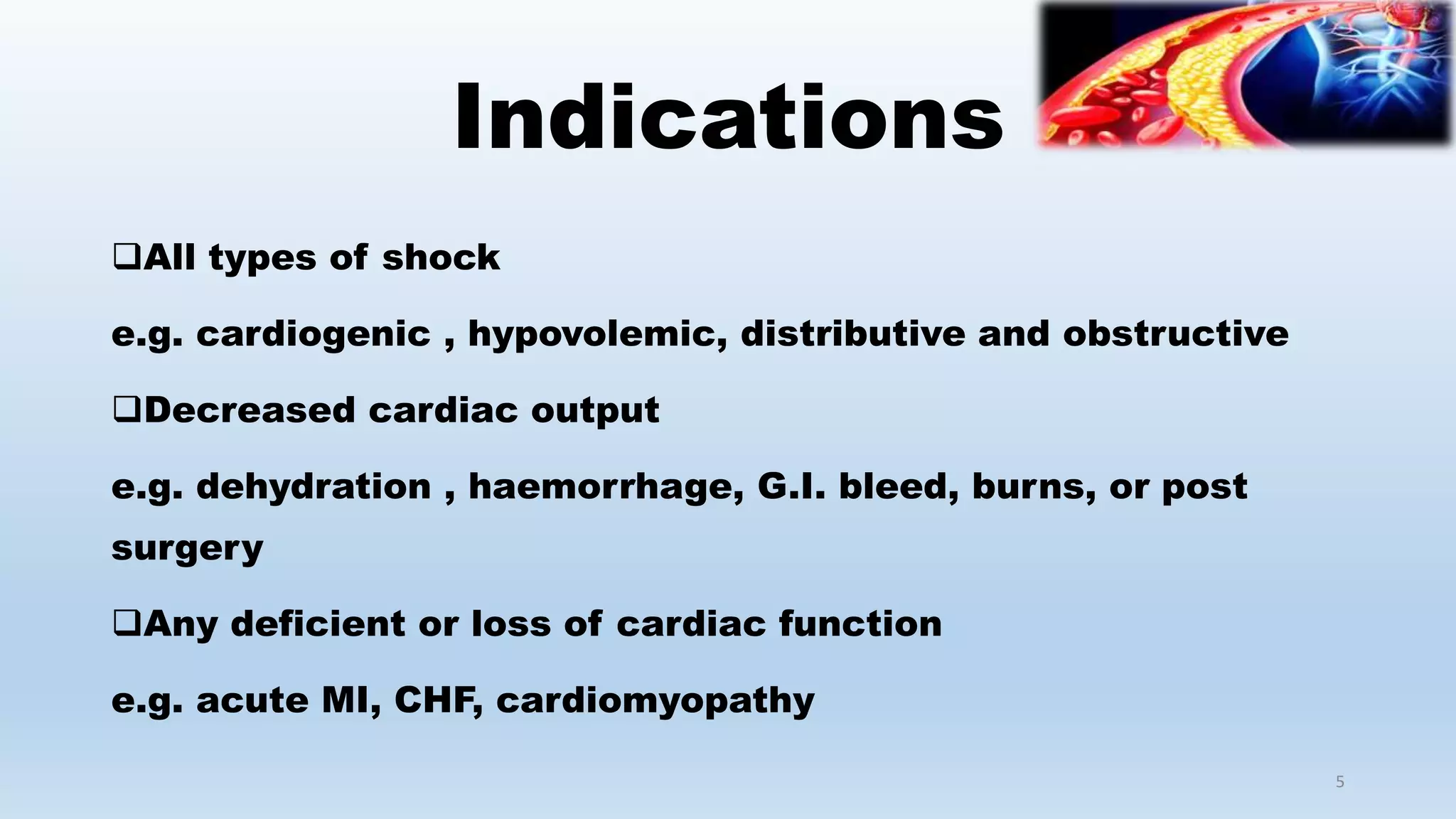 Indications

❑All types of shock

e.g. cardiogenic , hypovolemic, distributive and obstructive

❑Decreased cardiac output

e.g. dehydration , haemorrhage, G.I. bleed, burns, or post surgery

❑Any deficient or loss of cardiac function

e.g. acute MI, CHF, cardiomyopathy

5